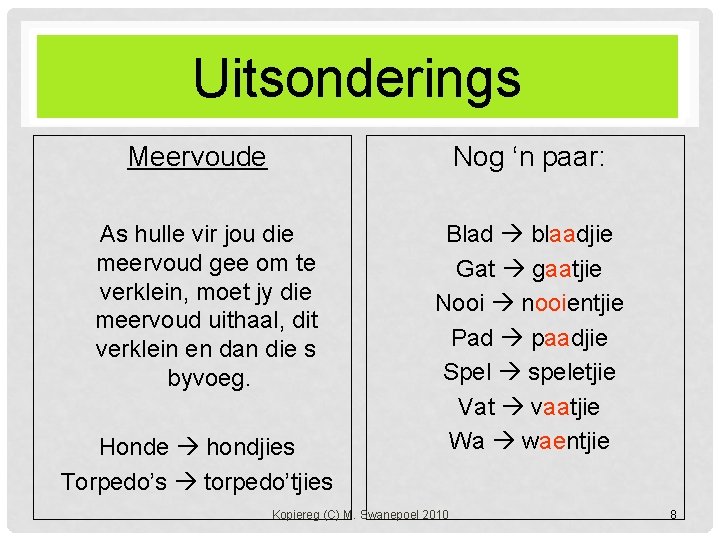 Uitsonderings

Meervoude

As hulle vir jou die meervoud gee om te verklein, moet jy die meervoud uithaal, dit verklein en dan die s byvoeg.

Honde → hondjies
Torpedo's → torpedo'tjies

Nog 'n paar:

Blad → blaadjie
Gat → gaatjie
Nooi → nooientjie
Pad → paadjie
Spel → speletjie
Vat → vaatjie
Wa → waentjie

Kopiereg (C) M. Swanepoel 2010

8